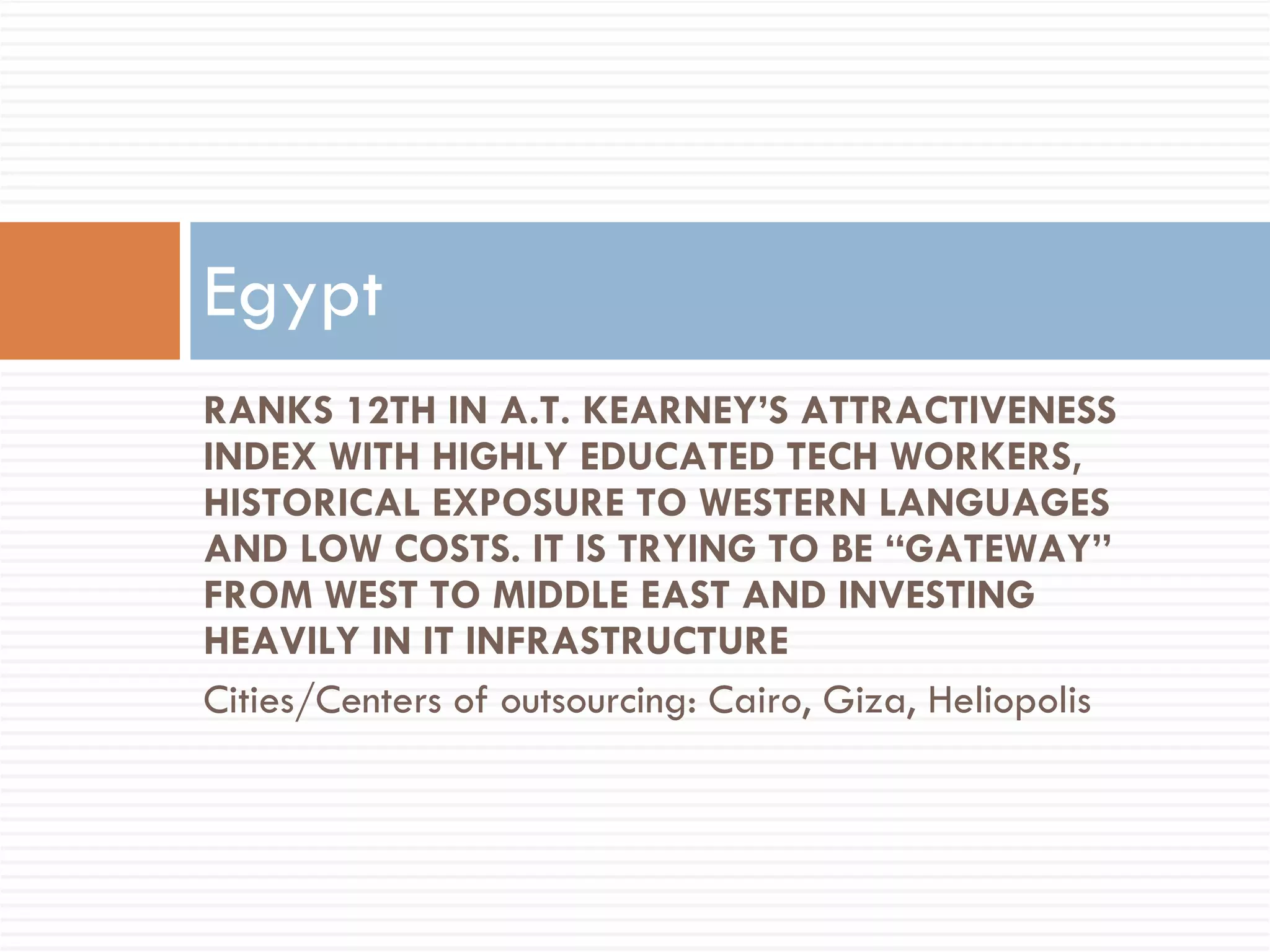 Egypt

RANKS 12TH IN A.T. KEARNEY'S ATTRACTIVENESS INDEX WITH HIGHLY EDUCATED TECH WORKERS, HISTORICAL EXPOSURE TO WESTERN LANGUAGES AND LOW COSTS. IT IS TRYING TO BE "GATEWAY" FROM WEST TO MIDDLE EAST AND INVESTING HEAVILY IN IT INFRASTRUCTURE

Cities/Centers of outsourcing: Cairo, Giza, Heliopolis